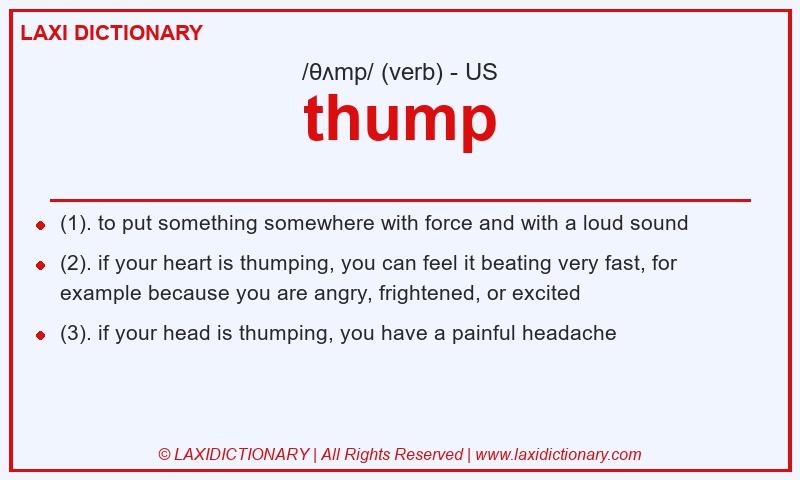 LAXI DICTIONARY

/θʌmp/ (verb) - US

thump

- (1). to put something somewhere with force and with a loud sound
- (2). if your heart is thumping, you can feel it beating very fast, for example because you are angry, frightened, or excited
- (3). if your head is thumping, you have a painful headache

© LAXIDICTIONARY | All Rights Reserved | www.laxidictionary.com